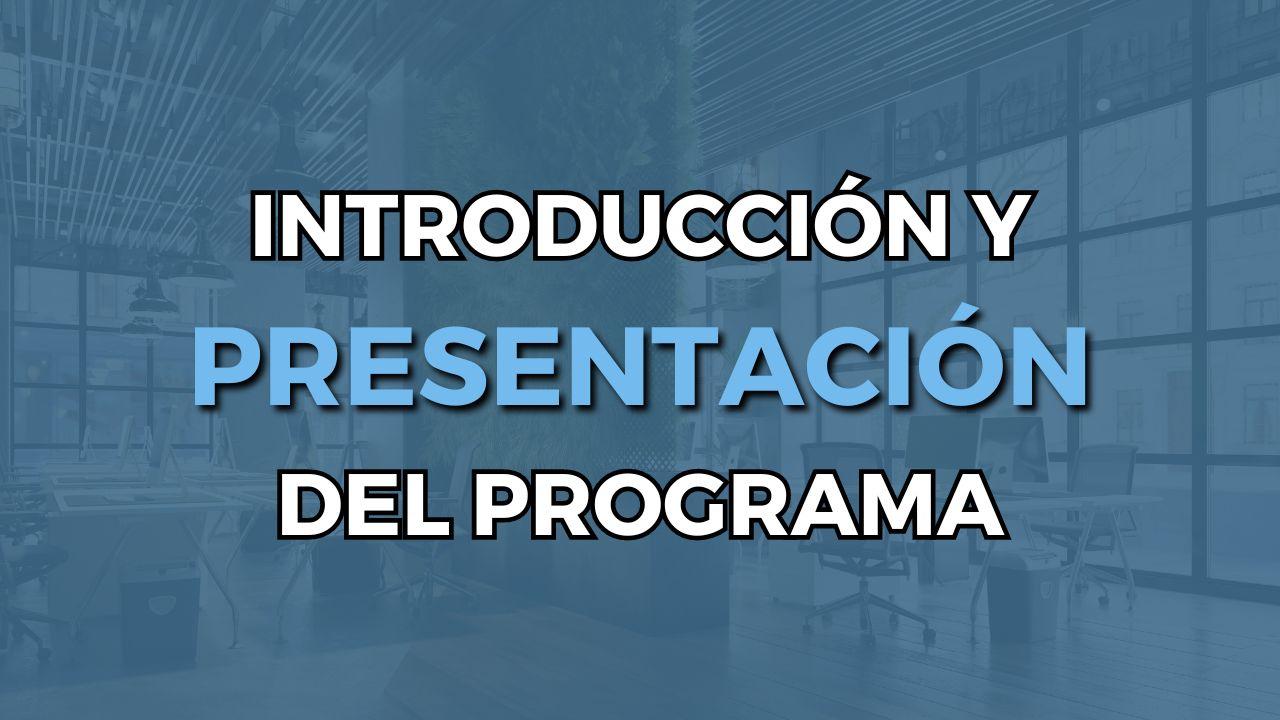 INTRODUCCIÓN Y
PRESENTACIÓN
DEL PROGRAMA